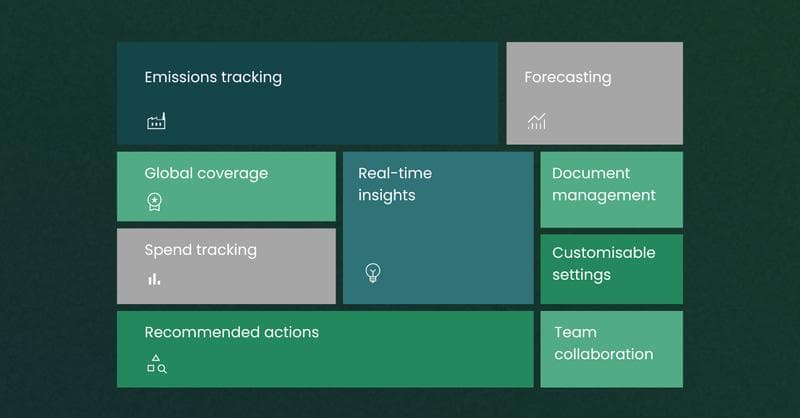 Emissions tracking

Forecasting

Global coverage

Real-time insights

Document management

Spend tracking

Customisable settings

Recommended actions

Team collaboration